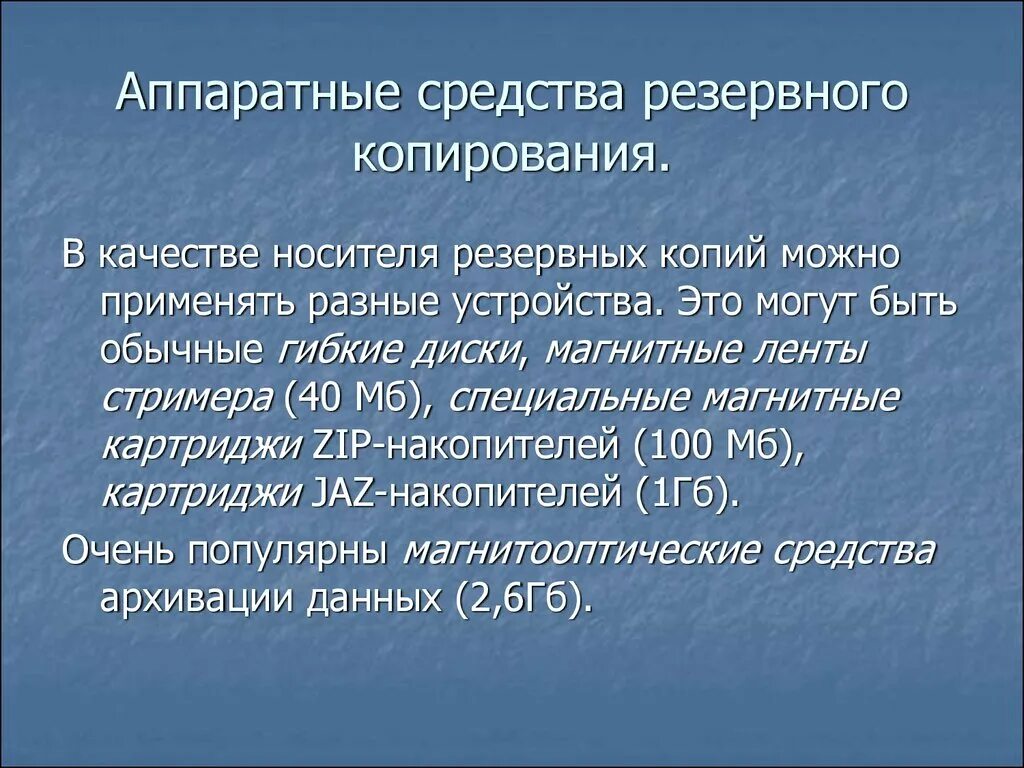 Аппаратные средства резервного копирования.

В качестве носителя резервных копий можно применять разные устройства. Это могут быть обычные гибкие диски, магнитные ленты стримера (40 Мб), специальные магнитные картриджи ZIP-накопителей (100 Мб), картриджи JAZ-накопителей (1Гб).

Очень популярны магнитооптические средства архивации данных (2,6Гб).